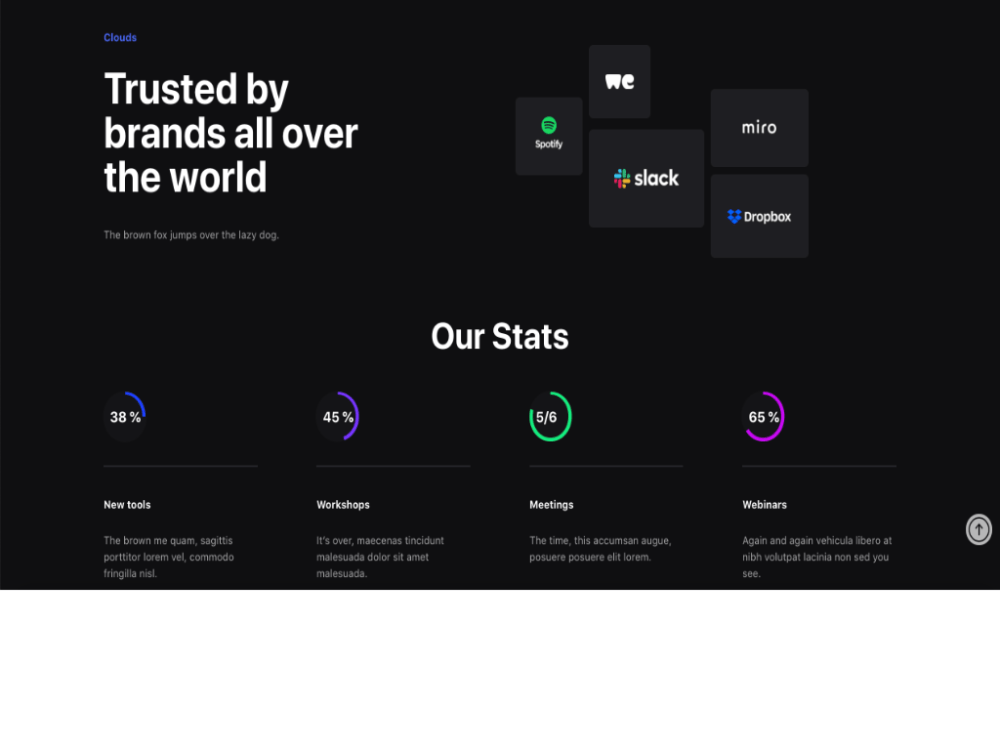 Clouds

Trusted by brands all over the world

The brown fox jumps over the lazy dog.

we

Spotify

slack

miro

Dropbox

Our Stats

38 %

New tools

The brown me quam, sagittis porttitor lorem vel, commodo fringilla nisl.

45 %

Workshops

It's over, maecenas tincidunt malesuada dolor sit amet malesuada.

5/6

Meetings

The time, this accumsan augue, posuere posuere elit lorem.

65 %

Webinars

Again and again vehicula libero at nibh volutpat lacinia non sed you see.